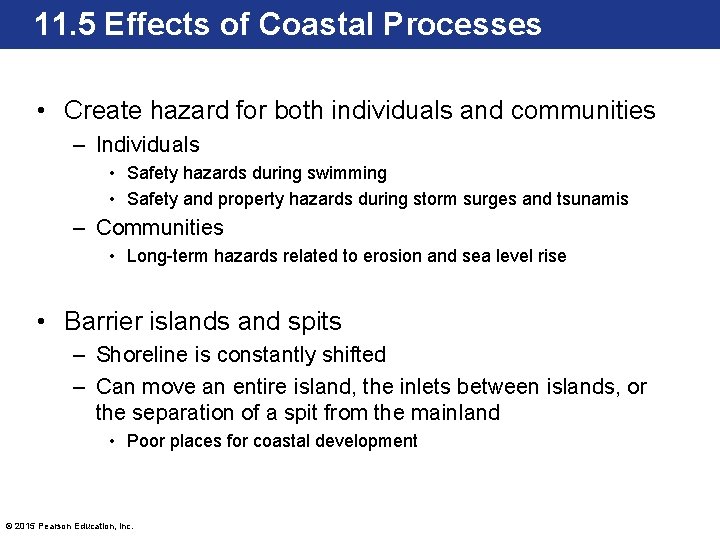 11.5 Effects of Coastal Processes

• Create hazard for both individuals and communities
– Individuals
• Safety hazards during swimming
• Safety and property hazards during storm surges and tsunamis
– Communities
• Long-term hazards related to erosion and sea level rise

• Barrier islands and spits
– Shoreline is constantly shifted
– Can move an entire island, the inlets between islands, or the separation of a spit from the mainland
• Poor places for coastal development

© 2015 Pearson Education, Inc.